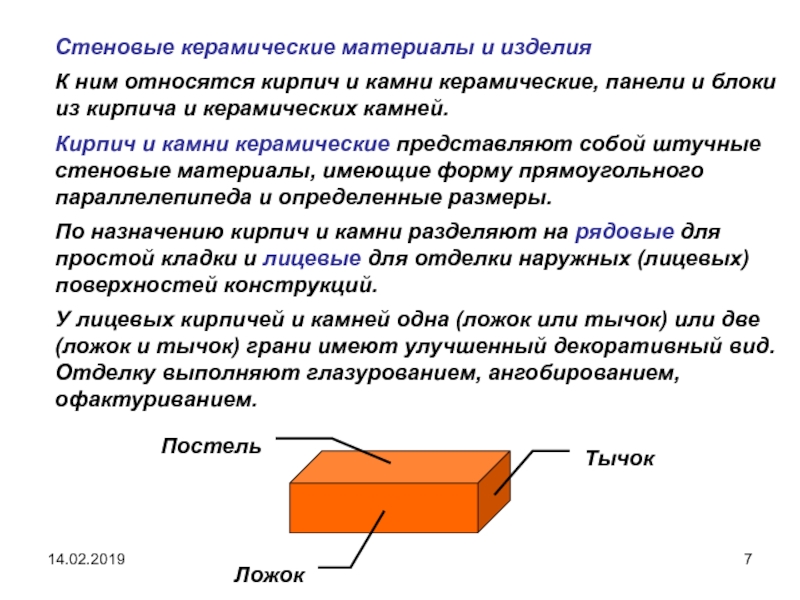 Стеновые керамические материалы и изделия

К ним относятся кирпич и камни керамические, панели и блоки из кирпича и керамических камней.

Кирпич и камни керамические представляют собой штучные стеновые материалы, имеющие форму прямоугольного параллелепипеда и определенные размеры.

По назначению кирпич и камни разделяют на рядовые для простой кладки и лицевые для отделки наружных (лицевых) поверхностей конструкций.

У лицевых кирпичей и камней одна (ложок или тычок) или две (ложок и тычок) грани имеют улучшенный декоративный вид. Отделку выполняют глазурованием, ангобированием, офактуриванием.

Постель

Тычок

Ложок

14.02.2019

7